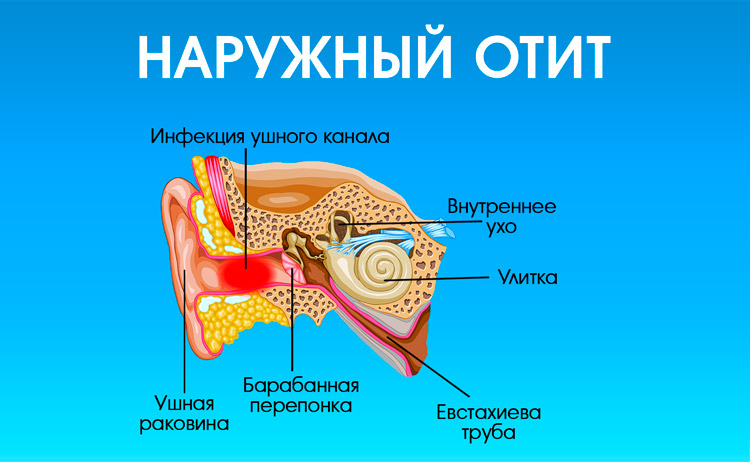 НАРУЖНЫЙ ОТИТ

Инфекция ушного канала

Внутреннее ухо

Улитка

Ушная раковина

Барабанная перепонка

Евстахиева труба